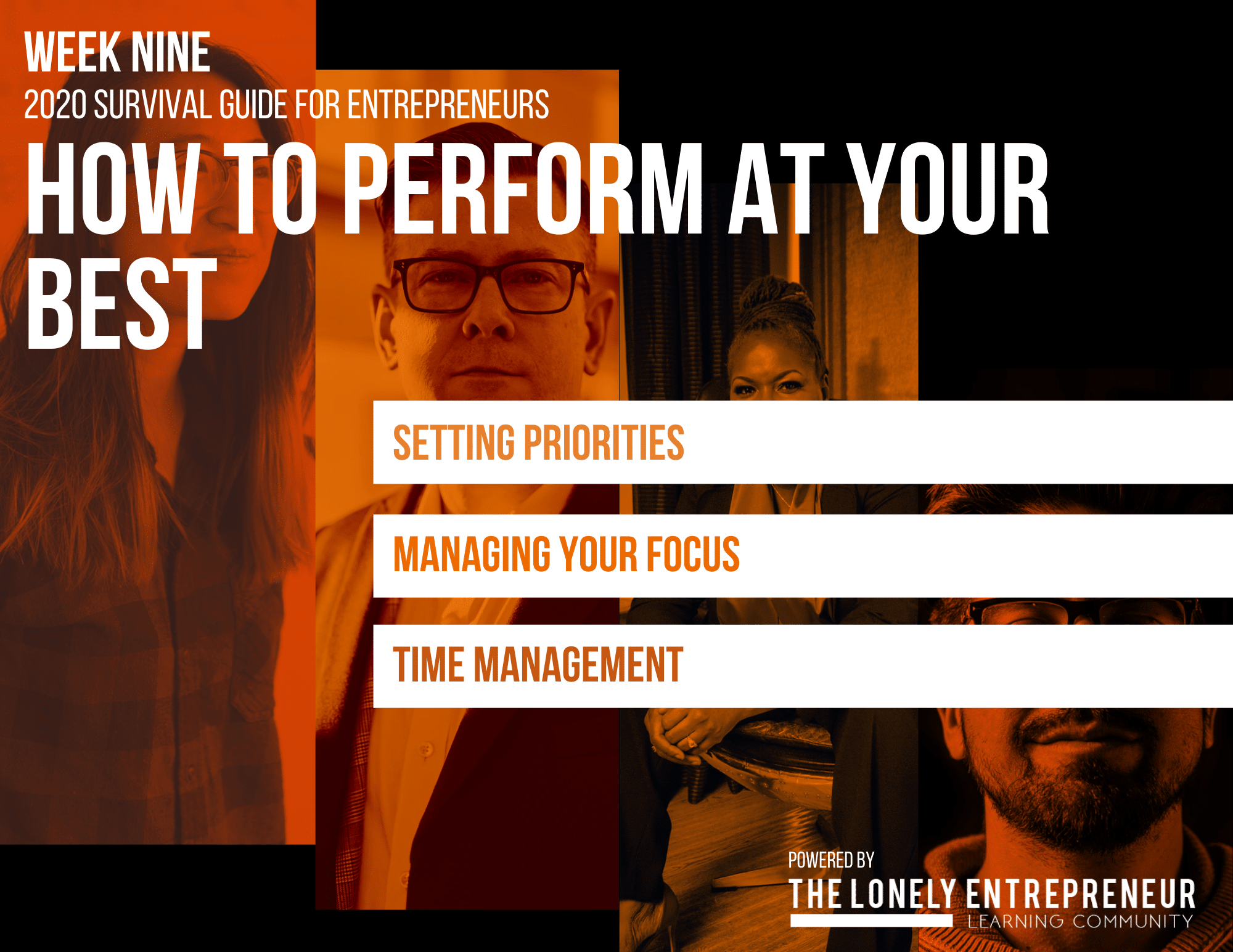 WEEK NINE

2020 SURVIVAL GUIDE FOR ENTREPRENEURS

HOW TO PERFORM AT YOUR BEST

SETTING PRIORITIES

MANAGING YOUR FOCUS

TIME MANAGEMENT

POWERED BY

THE LONELY ENTREPRENEUR

LEARNING COMMUNITY